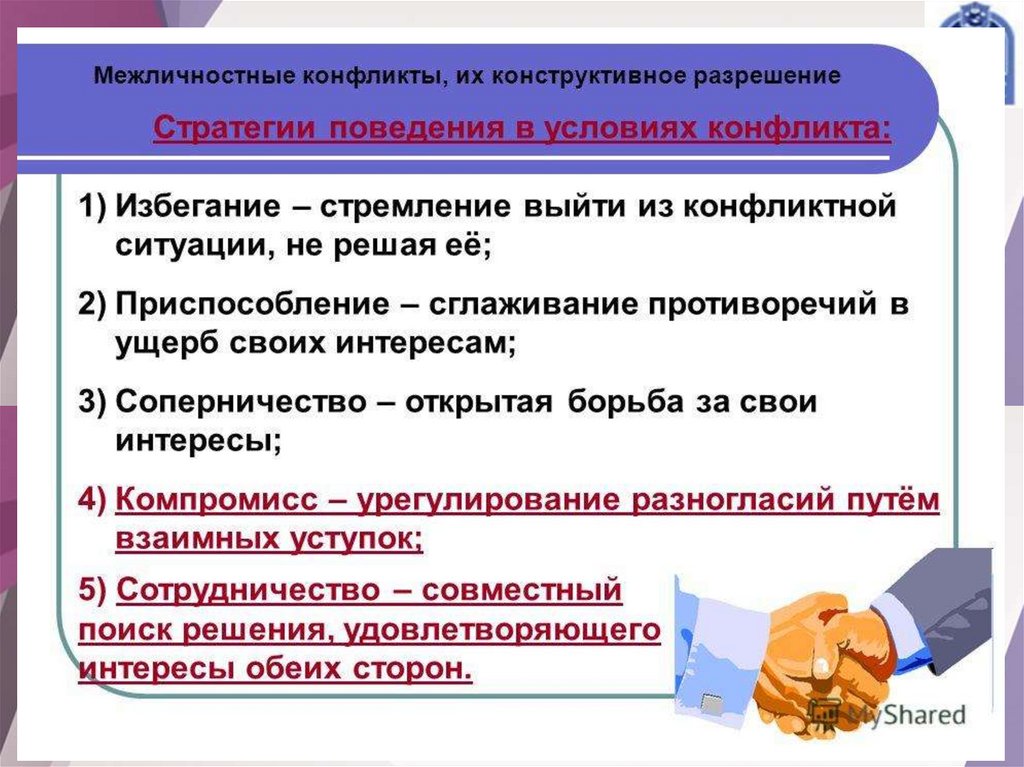 Межличностные конфликты, их конструктивное разрешение

Стратегии поведения в условиях конфликта:

1) Избегание – стремление выйти из конфликтной ситуации, не решая её;

2) Приспособление – сглаживание противоречий в ущерб своих интересам;

3) Соперничество – открытая борьба за свои интересы;

4) Компромисс – урегулирование разногласий путём взаимных уступок;

5) Сотрудничество – совместный поиск решения, удовлетворяющего интересы обеих сторон.

MyShared